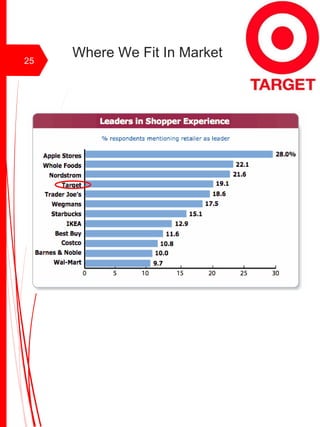 25

Where We Fit In Market

TARGET

Leaders in Shopper Experience

% respondents mentioning retailer as leader

Apple Stores 28.0%
Whole Foods 22.1
Nordstrom 21.6
Target 19.1
Trader Joe's 18.6
Wegmans 17.5
Starbucks 15.1
IKEA 12.9
Best Buy 11.6
Costco 10.8
Barnes & Noble 10.0
Wal-Mart 9.7

0 5 10 15 20 25 30